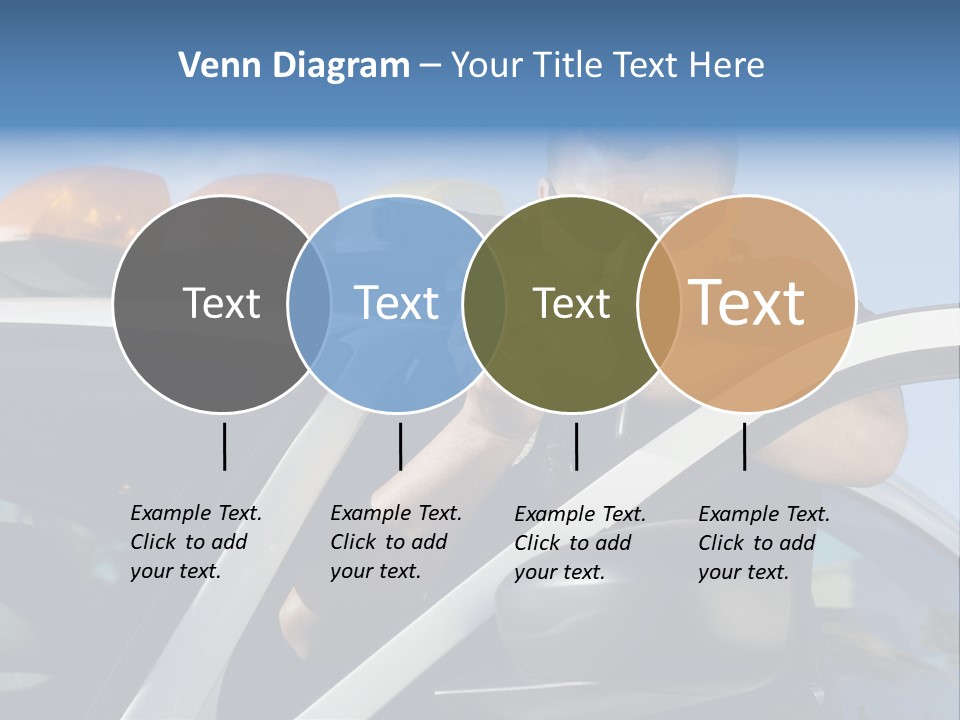 Venn Diagram – Your Title Text Here

Text

Text

Text

Text

Example Text. Click to add your text.

Example Text. Click to add your text.

Example Text. Click to add your text.

Example Text. Click to add your text.